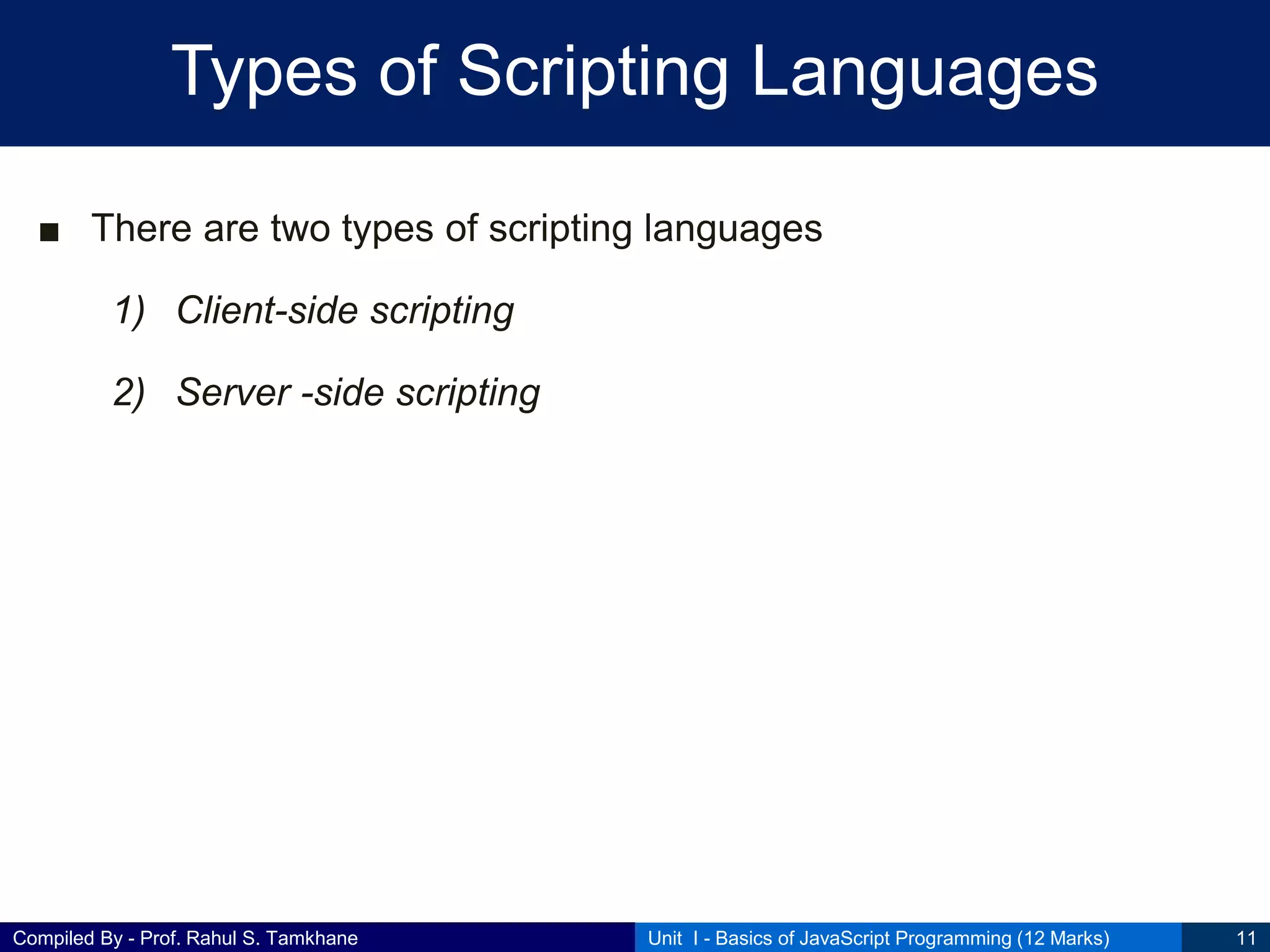 Types of Scripting Languages

■ There are two types of scripting languages

1) Client-side scripting

2) Server -side scripting

Compiled By - Prof. Rahul S. Tamkhane

Unit I - Basics of JavaScript Programming (12 Marks)

11